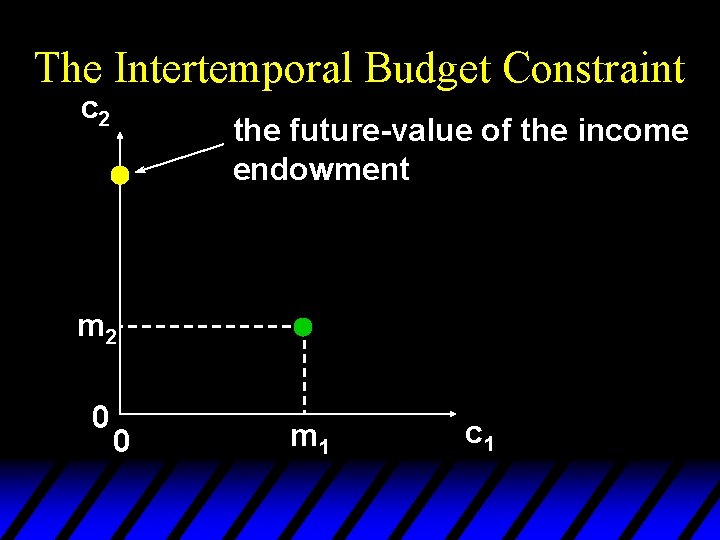 The Intertemporal Budget Constraint

$c_2$

the future-value of the income endowment

$m_2$

0

0

$m_1$

$c_1$